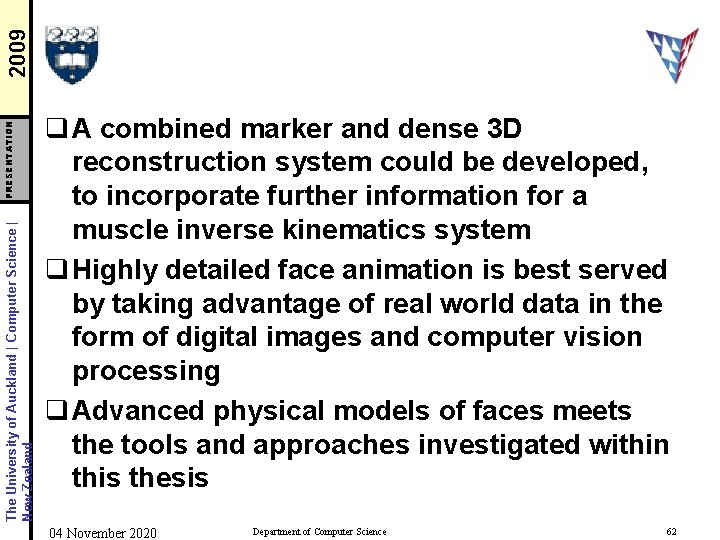 2009

PRESENTATION

The University of Auckland | Computer Science | New Zealand

☐ A combined marker and dense 3D reconstruction system could be developed, to incorporate further information for a muscle inverse kinematics system

☐ Highly detailed face animation is best served by taking advantage of real world data in the form of digital images and computer vision processing

☐ Advanced physical models of faces meets the tools and approaches investigated within this thesis

04 November 2020 Department of Computer Science 62